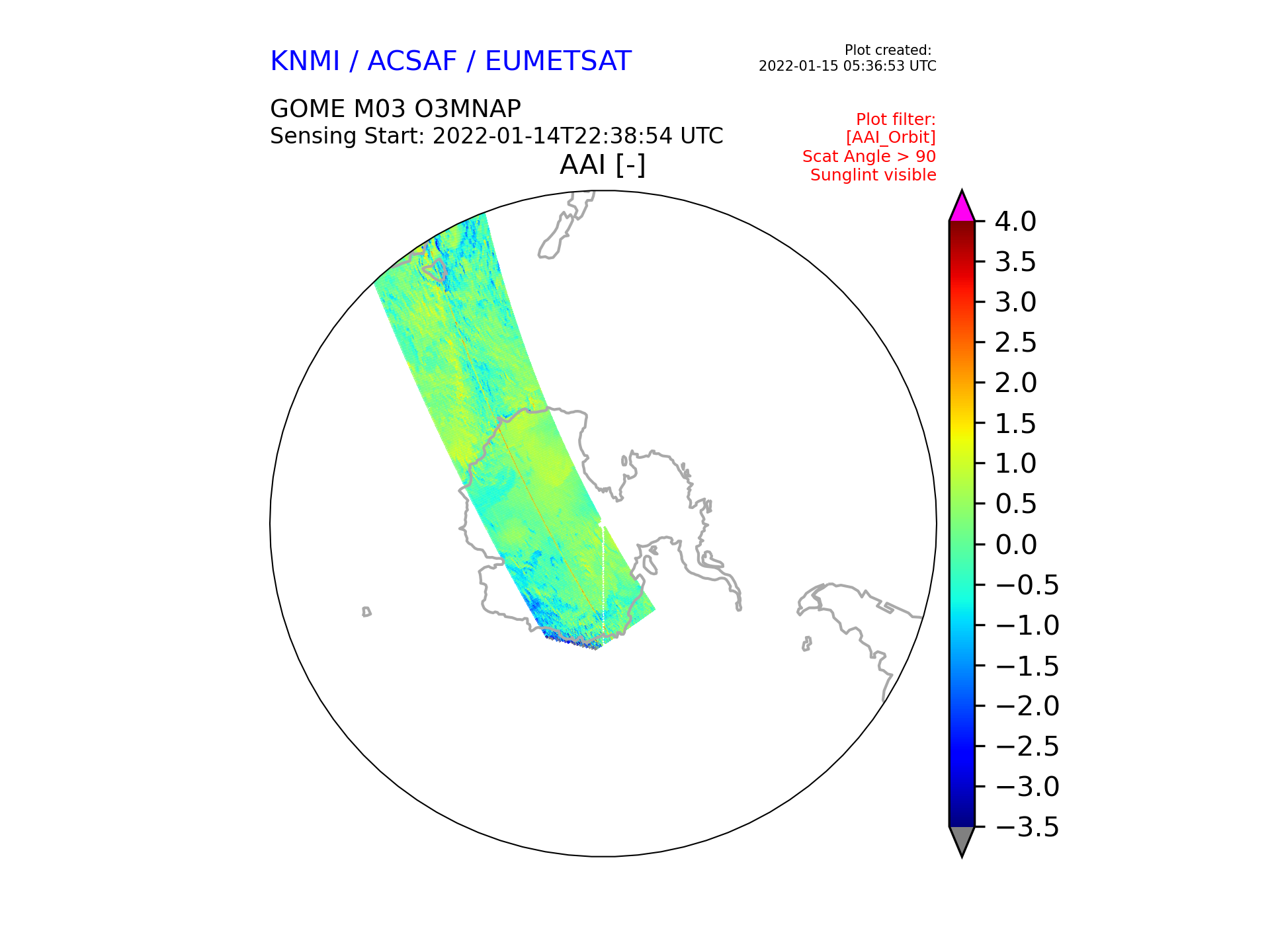 KNMI / ACSAF / EUMETSAT

Plot created:
2022-01-15 05:36:53 UTC

GOME M03 O3MNAP
Sensing Start: 2022-01-14T22:38:54 UTC

Plot filter:
[AAI_Orbit]
Scat Angle > 90
Sunglint visible

AAI [-]

4.0
3.5
3.0
2.5
2.0
1.5
1.0
0.5
0.0
−0.5
−1.0
−1.5
−2.0
−2.5
−3.0
−3.5